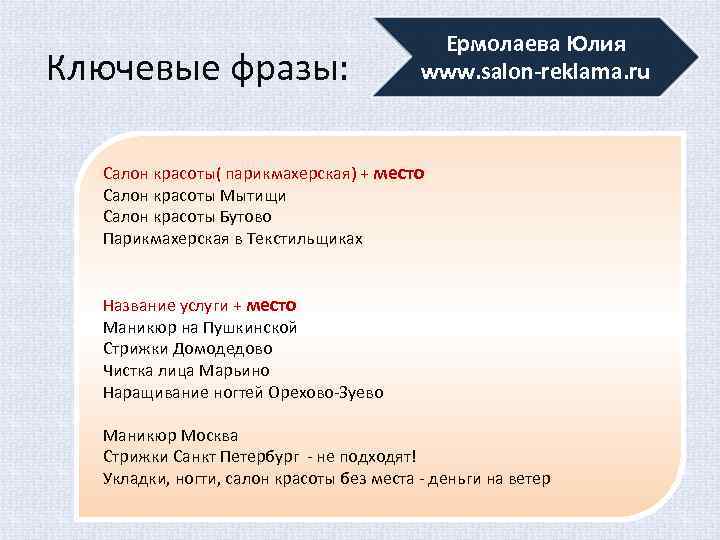 Ключевые фразы:

Ермолаева Юлия
www.salon-reklama.ru

Салон красоты( парикмахерская) + место
Салон красоты Мытищи
Салон красоты Бутово
Парикмахерская в Текстильщиках

Название услуги + место
Маникюр на Пушкинской
Стрижки Домодедово
Чистка лица Марьино
Наращивание ногтей Орехово-Зуево

Маникюр Москва
Стрижки Санкт Петербург - не подходят!
Укладки, ногти, салон красоты без места - деньги на ветер